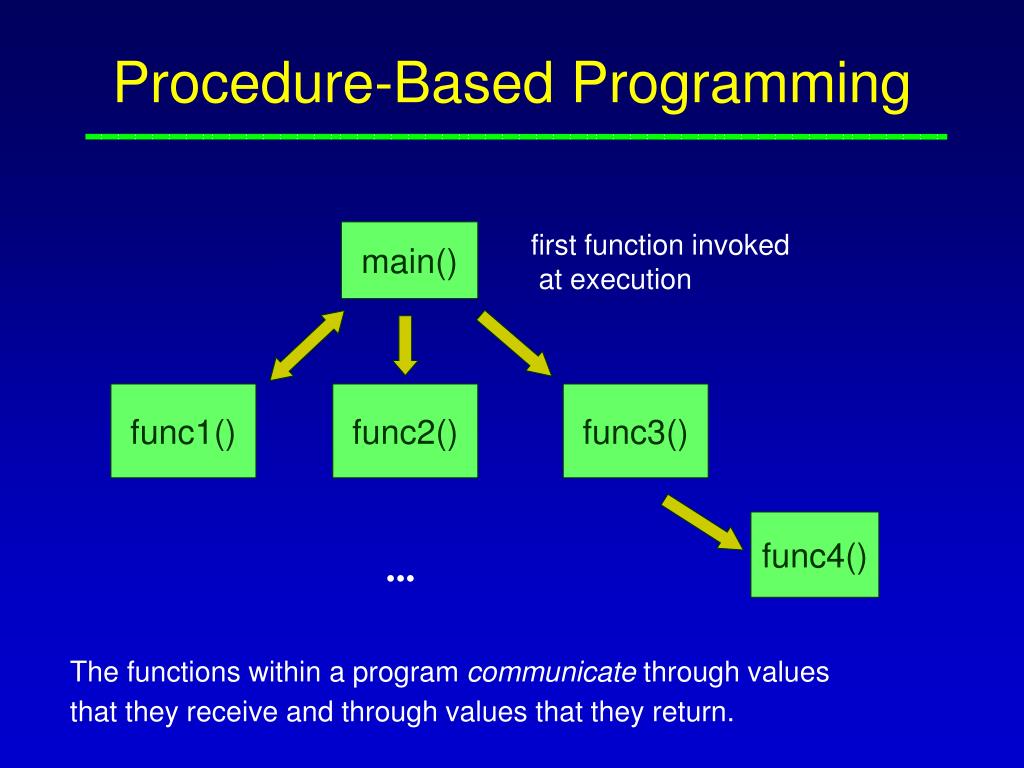 Procedure-Based Programming

main()

first function invoked at execution

func1()

func2()

func3()

func4()

...

The functions within a program communicate through values that they receive and through values that they return.